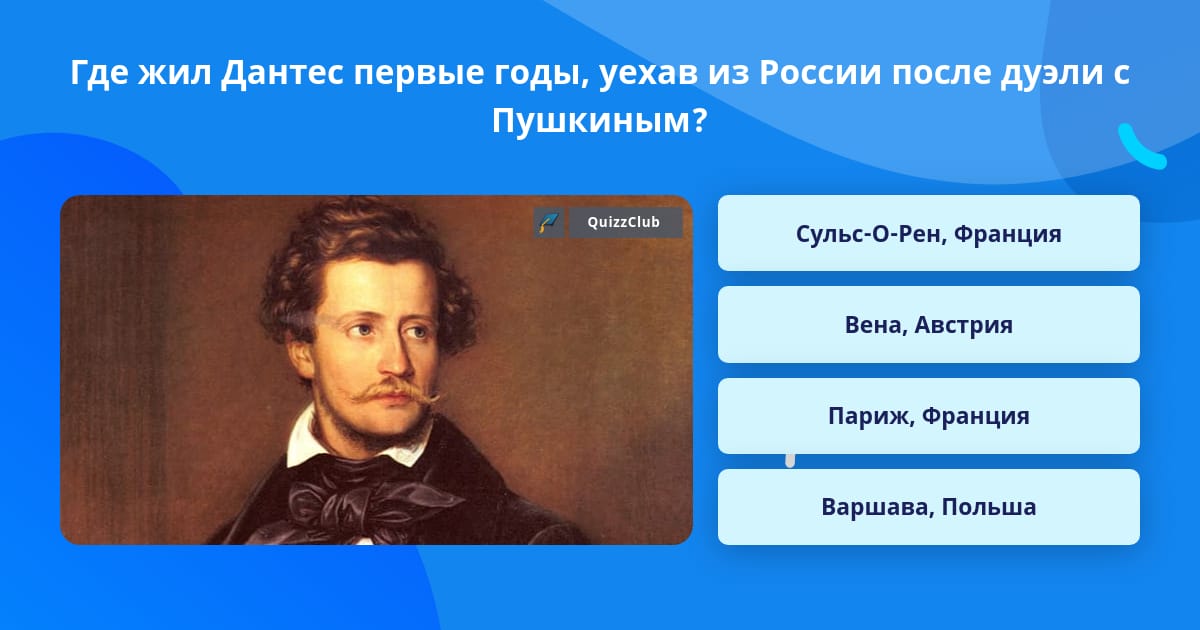 Где жил Дантес первые годы, уехав из России после дуэли с Пушкиным?

QuizzClub

Сульс-О-Рен, Франция

Вена, Австрия

Париж, Франция

Варшава, Польша